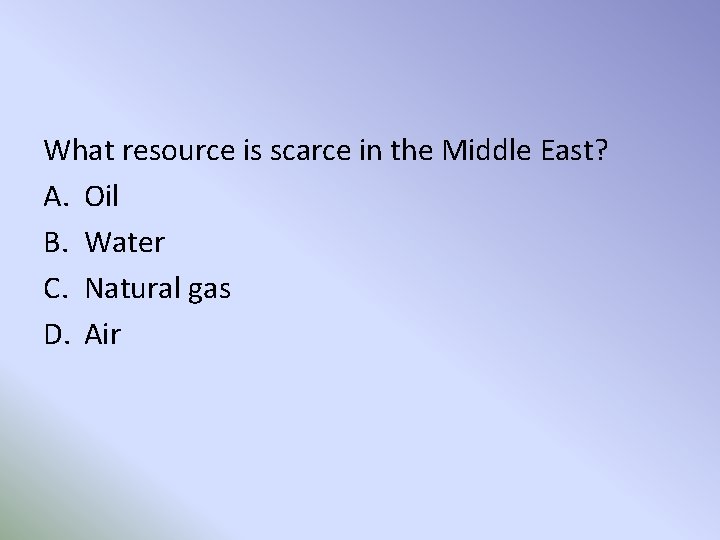 What resource is scarce in the Middle East?

A. Oil
B. Water
C. Natural gas
D. Air